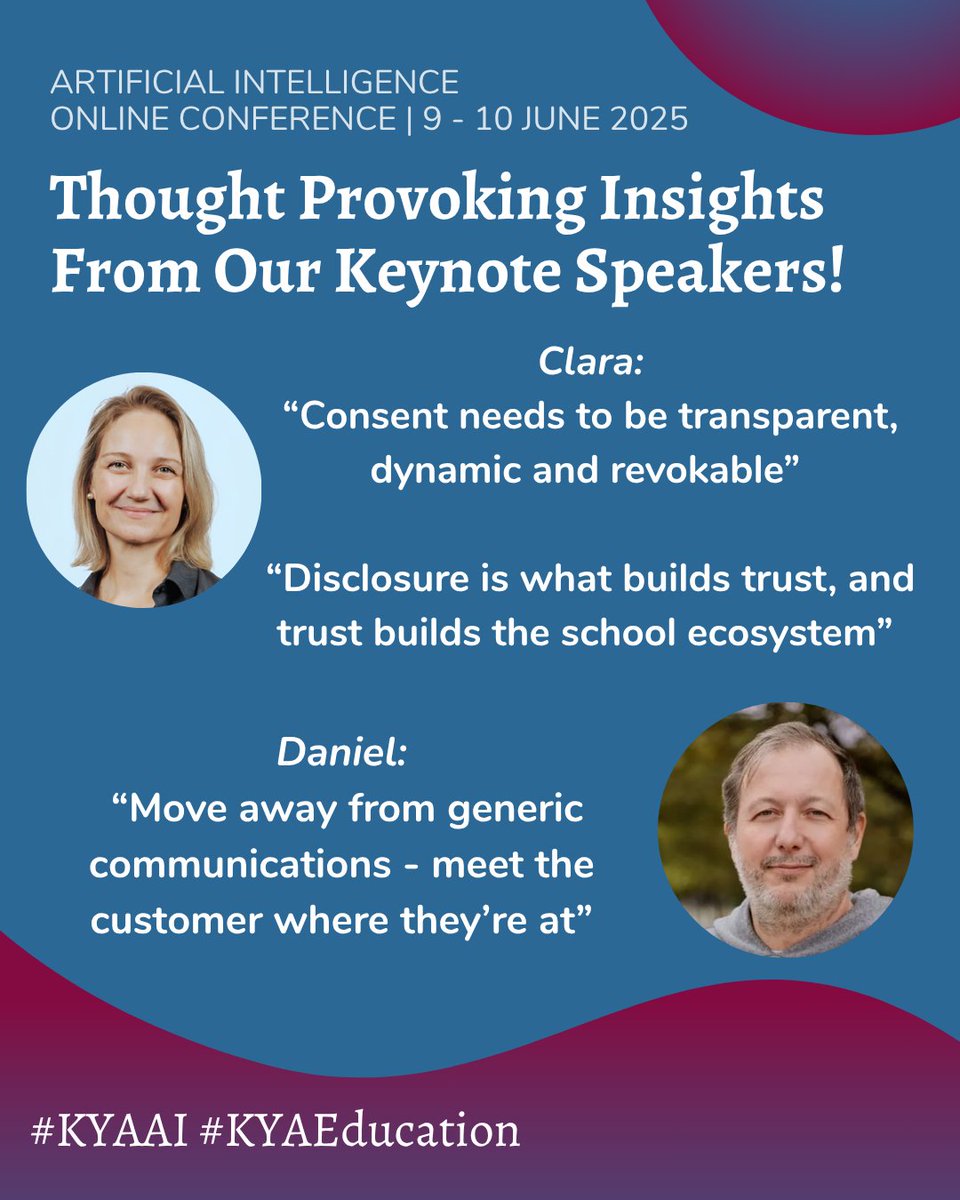 ARTIFICIAL INTELLIGENCE
ONLINE CONFERENCE | 9 - 10 JUNE 2025

Thought Provoking Insights From Our Keynote Speakers!

Clara:
“Consent needs to be transparent, dynamic and revokable”

“Disclosure is what builds trust, and trust builds the school ecosystem”

Daniel:
“Move away from generic communications - meet the customer where they’re at”

#KYAAI #KYAEducation